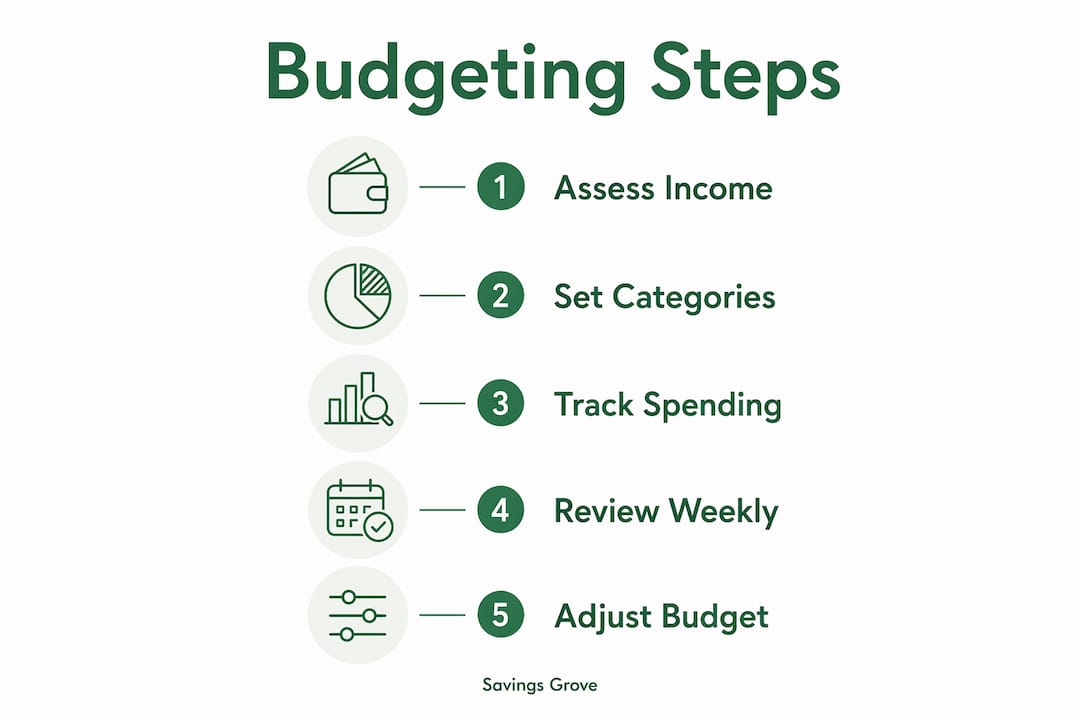 Budgeting Steps

1 Assess Income

2 Set Categories

3 Track Spending

4 Review Weekly

5 Adjust Budget

Savings Grove